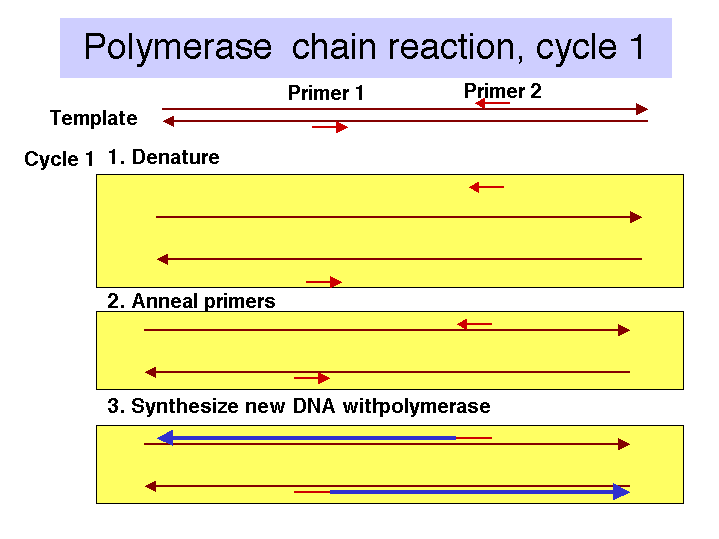 Polymerase chain reaction, cycle 1

Primer 1

Primer 2

Template

Cycle 1

1. Denature

2. Anneal primers

3. Synthesize new DNA withpolymerase